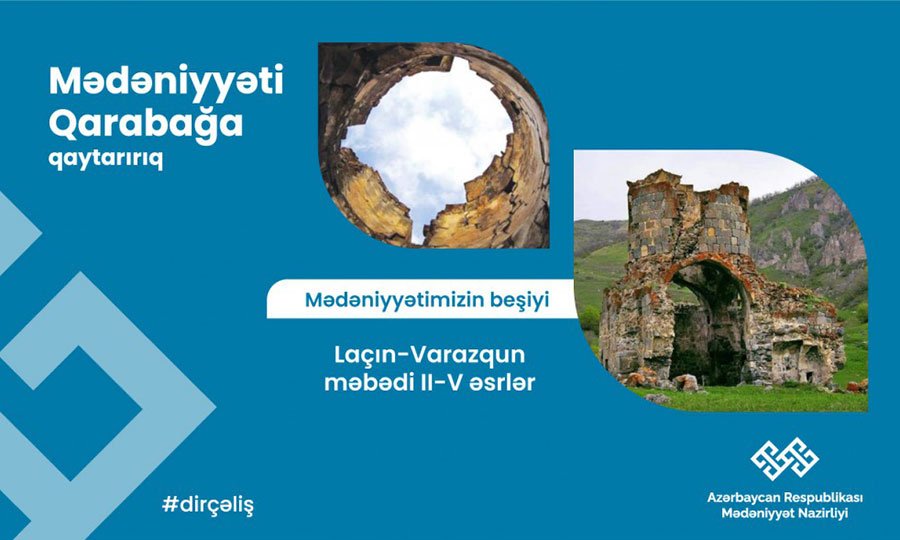 Mədəniyyəti Qarabağa qaytarırıq

Mədəniyyətimizin beşiyi

Laçın-Varazqun məbədi II-V əsrlər

#dirçəliş

Azərbaycan Respublikası Mədəniyyət Nazirliyi